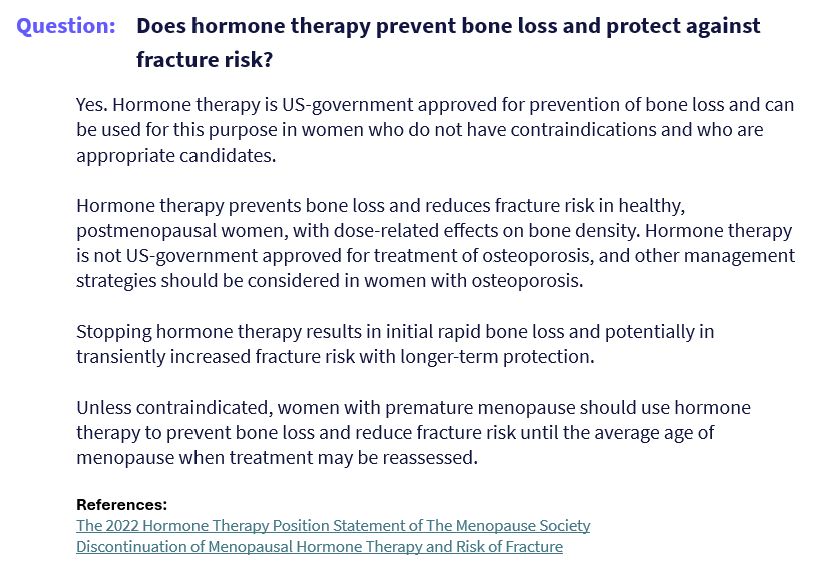 Question: Does hormone therapy prevent bone loss and protect against fracture risk?

Yes. Hormone therapy is US-government approved for prevention of bone loss and can be used for this purpose in women who do not have contraindications and who are appropriate candidates.

Hormone therapy prevents bone loss and reduces fracture risk in healthy, postmenopausal women, with dose-related effects on bone density. Hormone therapy is not US-government approved for treatment of osteoporosis, and other management strategies should be considered in women with osteoporosis.

Stopping hormone therapy results in initial rapid bone loss and potentially in transiently increased fracture risk with longer-term protection.

Unless contraindicated, women with premature menopause should use hormone therapy to prevent bone loss and reduce fracture risk until the average age of menopause when treatment may be reassessed.

References:
The 2022 Hormone Therapy Position Statement of The Menopause Society
Discontinuation of Menopausal Hormone Therapy and Risk of Fracture